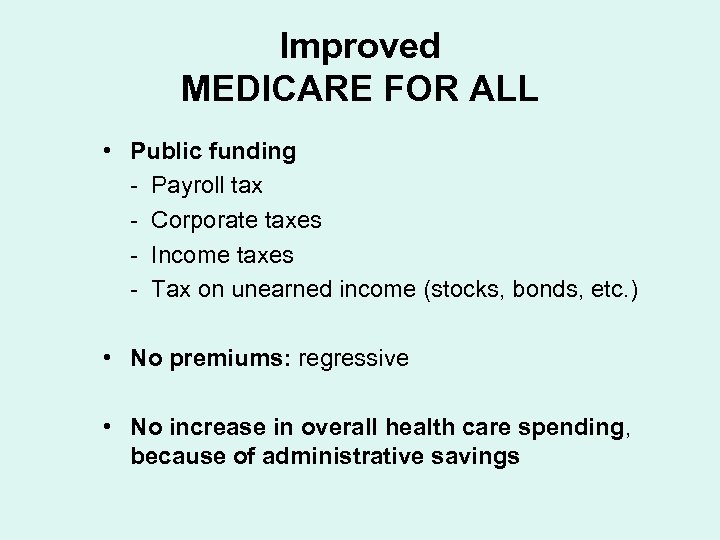 Improved
MEDICARE FOR ALL

• Public funding
- Payroll tax
- Corporate taxes
- Income taxes
- Tax on unearned income (stocks, bonds, etc.)

• No premiums: regressive

• No increase in overall health care spending, because of administrative savings